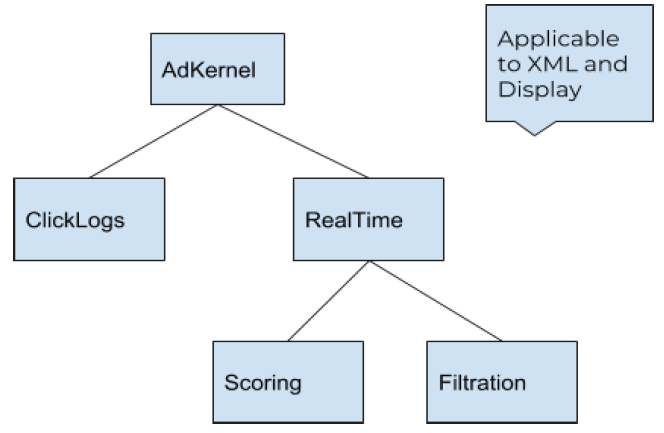 AdKernel

Applicable to XML and Display

ClickLogs

RealTime

Scoring

Filtration